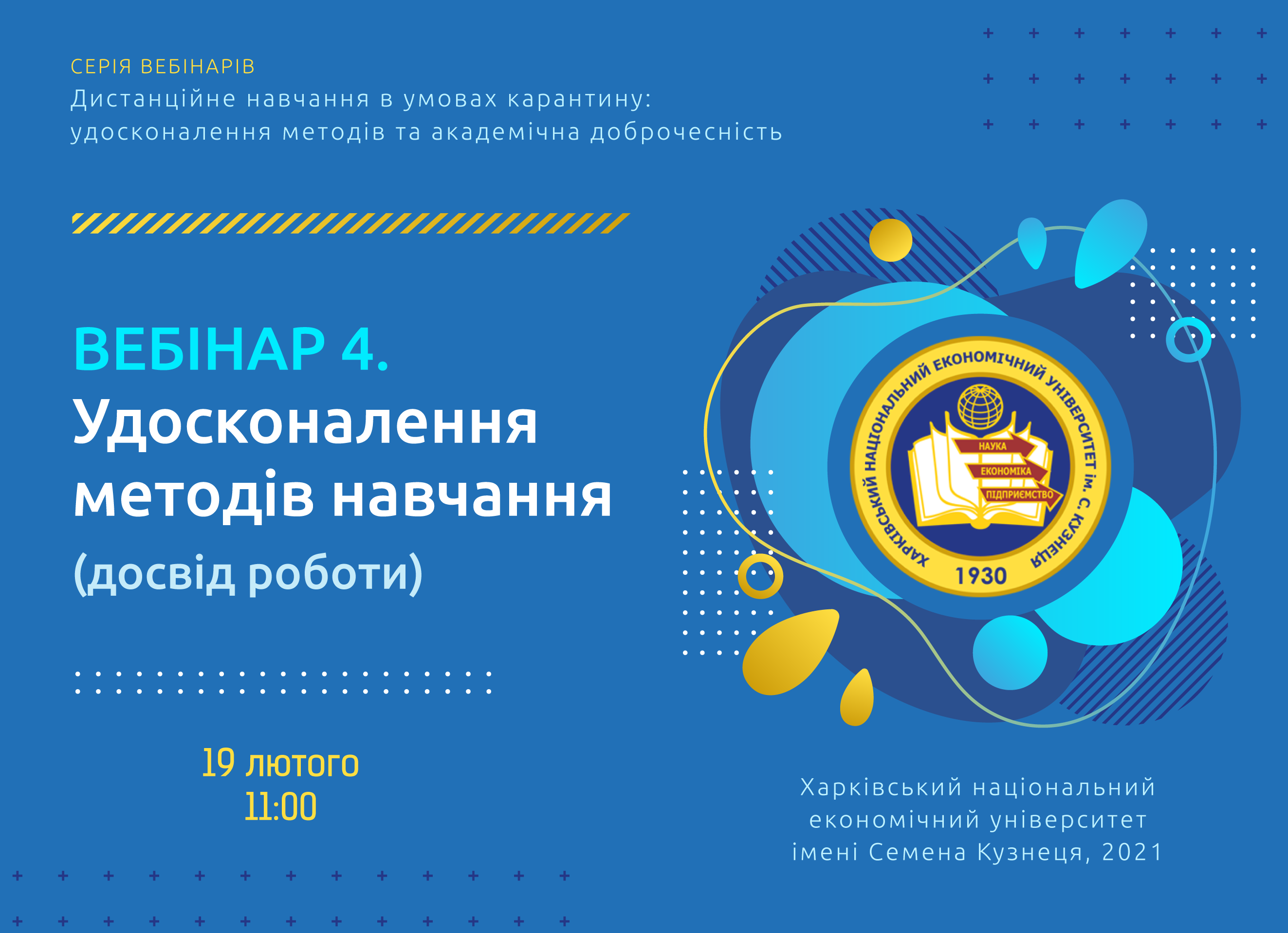 СЕРІЯ ВЕБІНАРІВ
Дистанційне навчання в умовах карантину: удосконалення методів та академічна доброчесність

ВЕБІНАР 4.
Удосконалення методів навчання
(досвід роботи)

ХАРКІВСЬКИЙ НАЦІОНАЛЬНИЙ ЕКОНОМІЧНИЙ УНІВЕРСИТЕТ ім. С. КУЗНЕЦЯ
НАУКА
ЕКОНОМІКА
ПІДПРИЄМСТВО
1930

19 лютого
11:00

Харківський національний економічний університет імені Семена Кузнеця, 2021